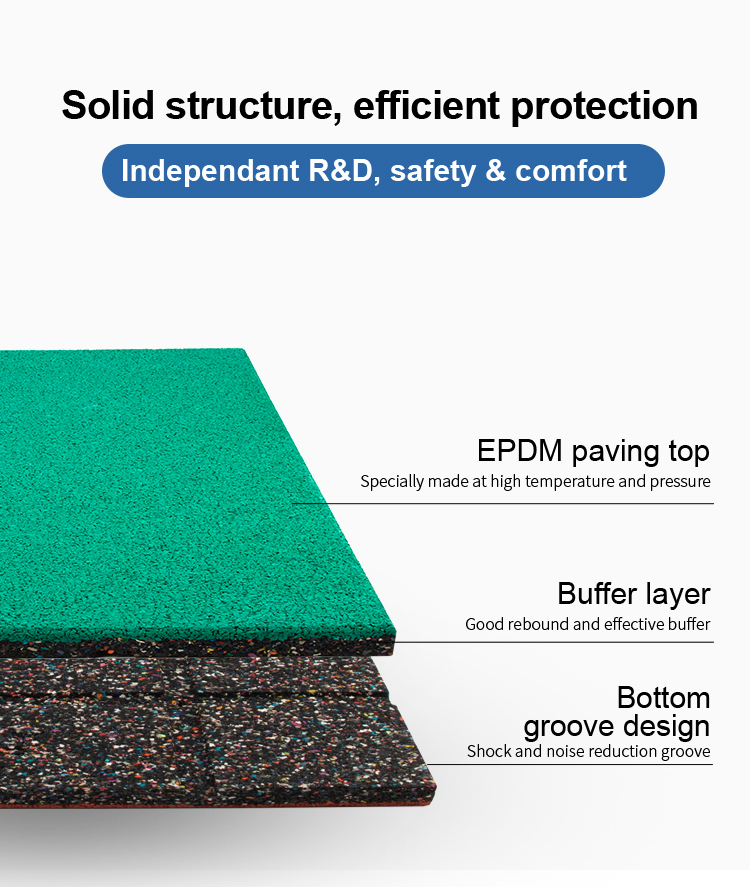 Solid structure, efficient protection

Independant R&D, safety & comfort

EPDM paving top
Specially made at high temperature and pressure

Buffer layer
Good rebound and effective buffer

Bottom
groove design
Shock and noise reduction groove